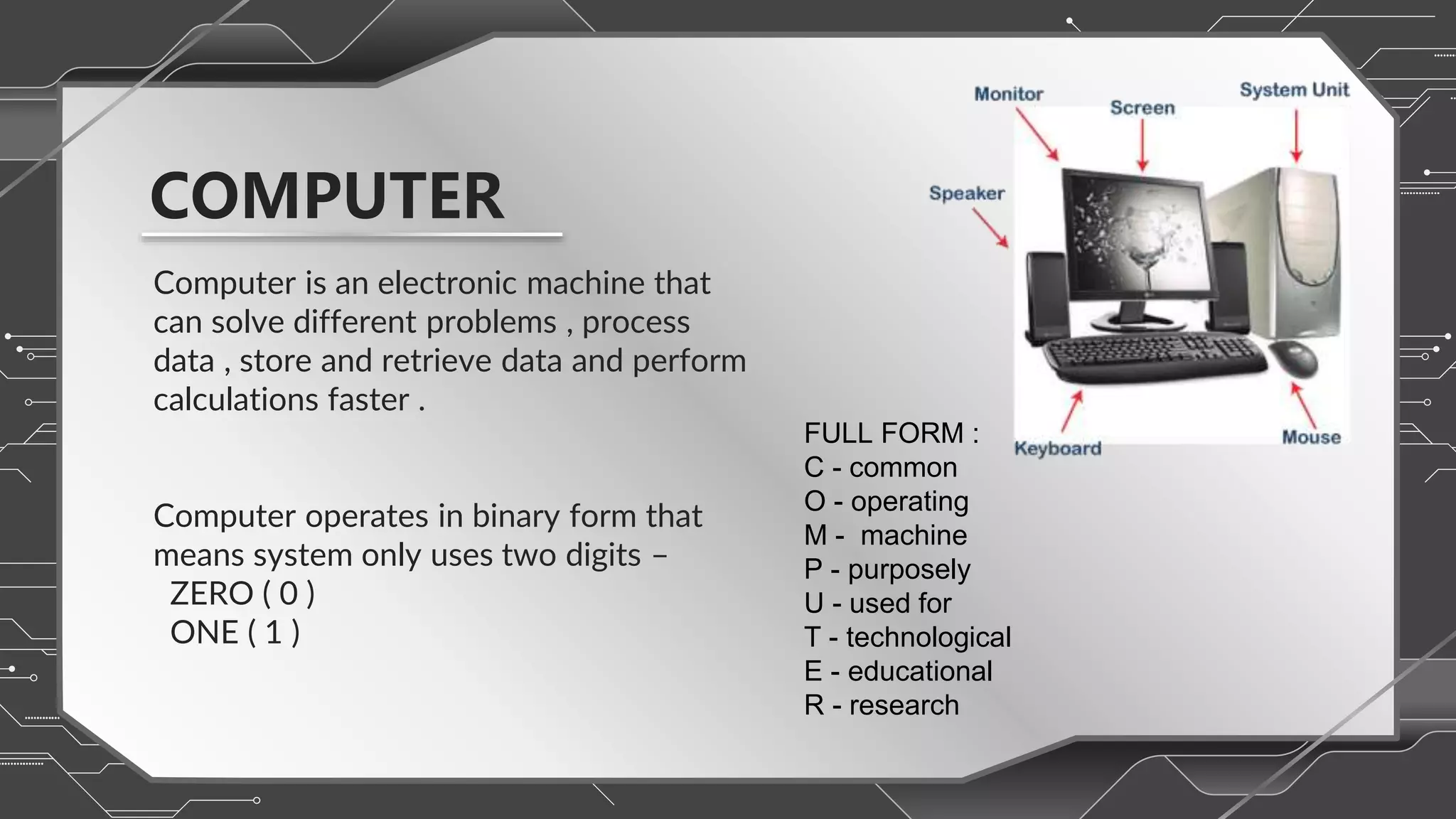 COMPUTER

Computer is an electronic machine that can solve different problems , process data , store and retrieve data and perform calculations faster .

Computer operates in binary form that means system only uses two digits –
ZERO ( 0 )
ONE ( 1 )

Monitor
Screen
System Unit
Speaker
Keyboard
Mouse

FULL FORM :
C - common
O - operating
M - machine
P - purposely
U - used for
T - technological
E - educational
R - research